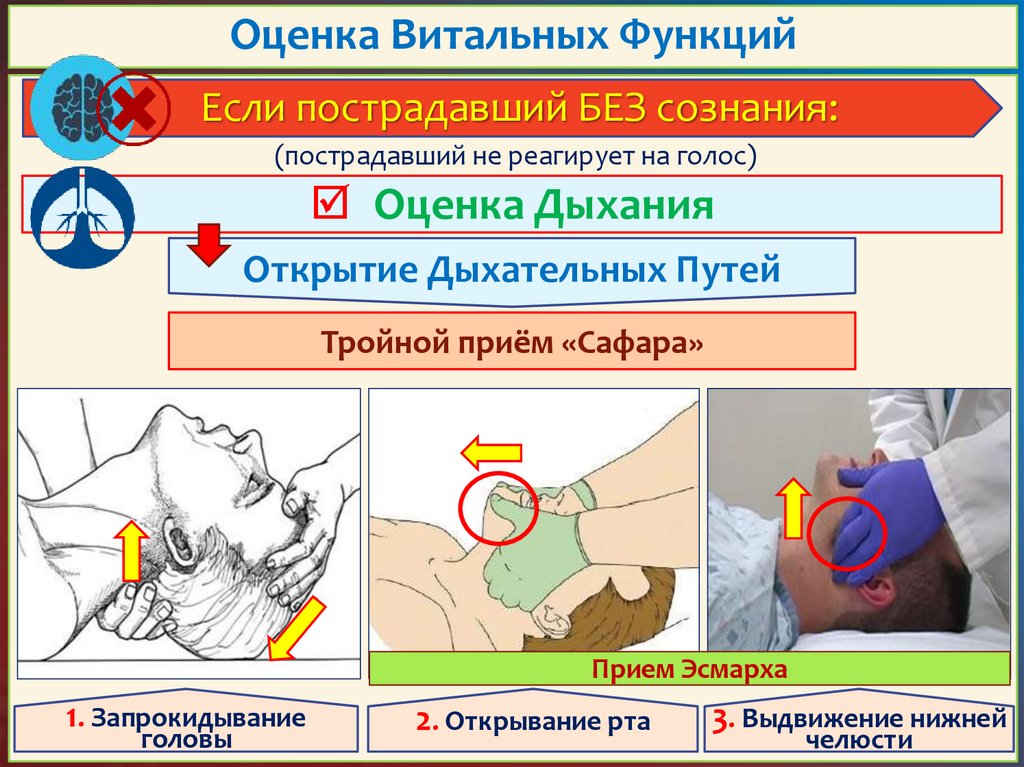 Оценка Витальных Функций

Если пострадавший БЕЗ сознания:

(пострадавший не реагирует на голос)

☑ Оценка Дыхания

Открытие Дыхательных Путей

Тройной приём «Сафара»

Прием Эсмарха

1. Запрокидывание головы

2. Открывание рта

3. Выдвижение нижней челюсти